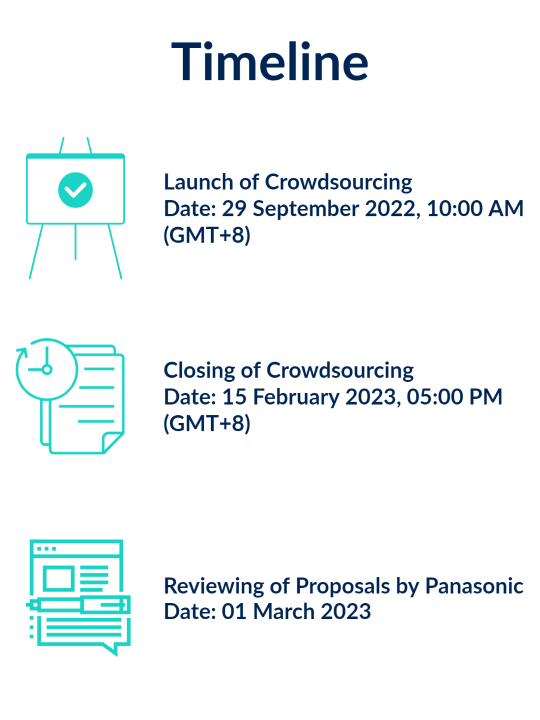 Timeline

Launch of Crowdsourcing
Date: 29 September 2022, 10:00 AM (GMT+8)

Closing of Crowdsourcing
Date: 15 February 2023, 05:00 PM (GMT+8)

Reviewing of Proposals by Panasonic
Date: 01 March 2023